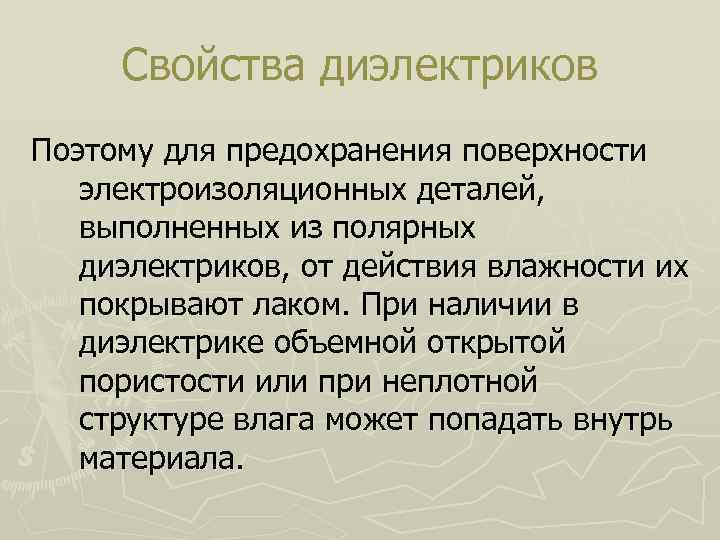 Свойства диэлектриков

Поэтому для предохранения поверхности электроизоляционных деталей, выполненных из полярных диэлектриков, от действия влажности их покрывают лаком. При наличии в диэлектрике объемной открытой пористости или при неплотной структуре влага может попадать внутрь материала.